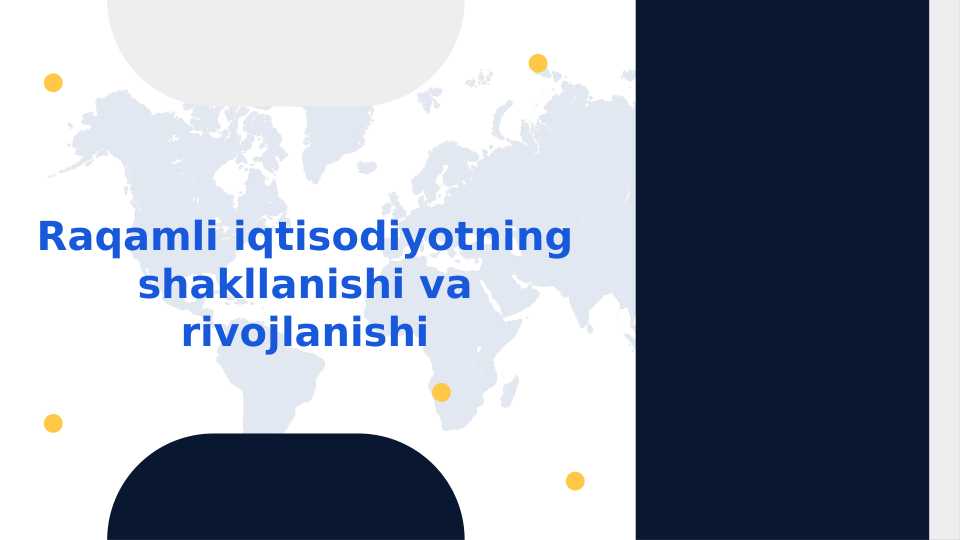 Raqamli iqtisodiyotning shakllanishi va rivojlanishi